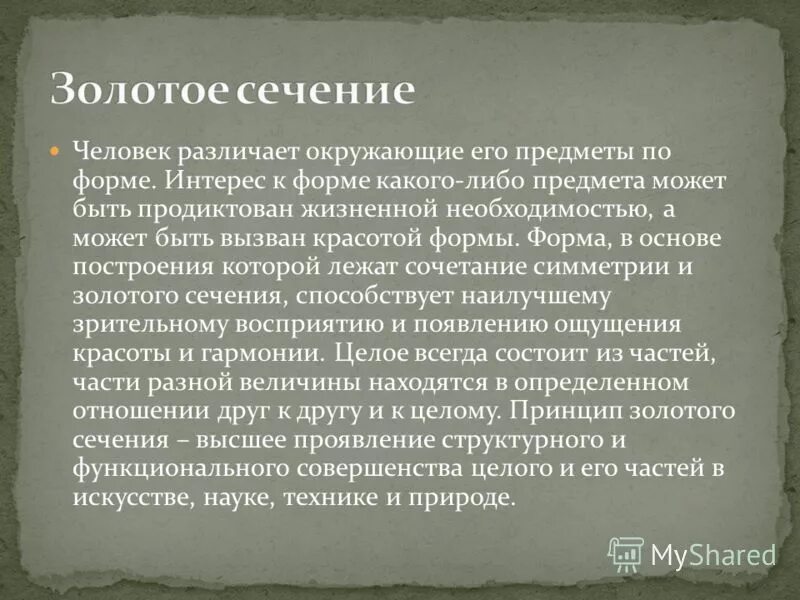 Золотое сечение

Человек различает окружающие его предметы по форме. Интерес к форме какого-либо предмета может быть продиктован жизненной необходимостью, а может быть вызван красотой формы. Форма, в основе построения которой лежат сочетание симметрии и золотого сечения, способствует наилучшему зрительному восприятию и появлению ощущения красоты и гармонии. Целое всегда состоит из частей, части разной величины находятся в определенном отношении друг к другу и к целому. Принцип золотого сечения – высшее проявление структурного и функционального совершенства целого и его частей в искусстве, науке, технике и природе.

MyShared